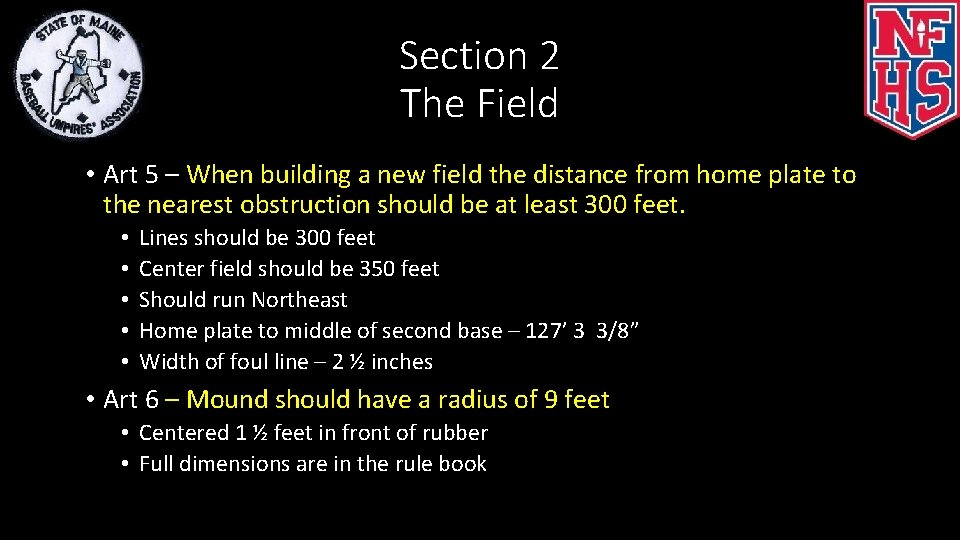 STATE OF MAINE
BASEBALL UMPIRES' ASSOCIATION

Section 2
The Field

NFHS

• Art 5 – When building a new field the distance from home plate to the nearest obstruction should be at least 300 feet.
  • Lines should be 300 feet
  • Center field should be 350 feet
  • Should run Northeast
  • Home plate to middle of second base – 127' 3 3/8"
  • Width of foul line – 2 ½ inches
• Art 6 – Mound should have a radius of 9 feet
  • Centered 1 ½ feet in front of rubber
  • Full dimensions are in the rule book